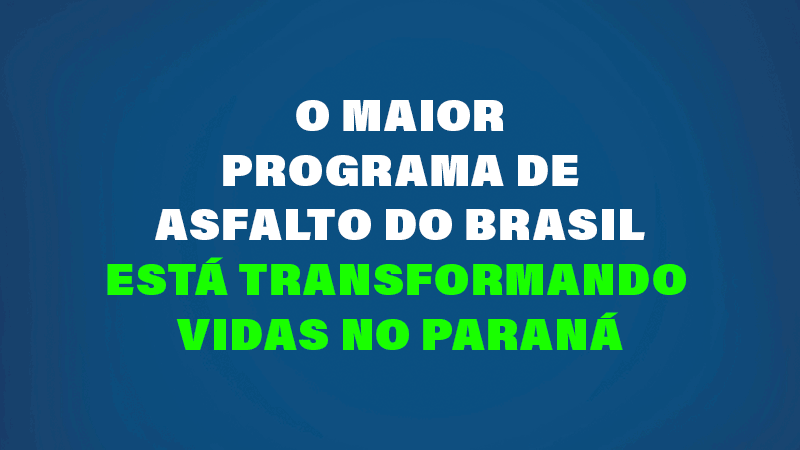 O MAIOR PROGRAMA DE ASFALTO DO BRASIL ESTÁ TRANSFORMANDO VIDAS NO PARANÁ